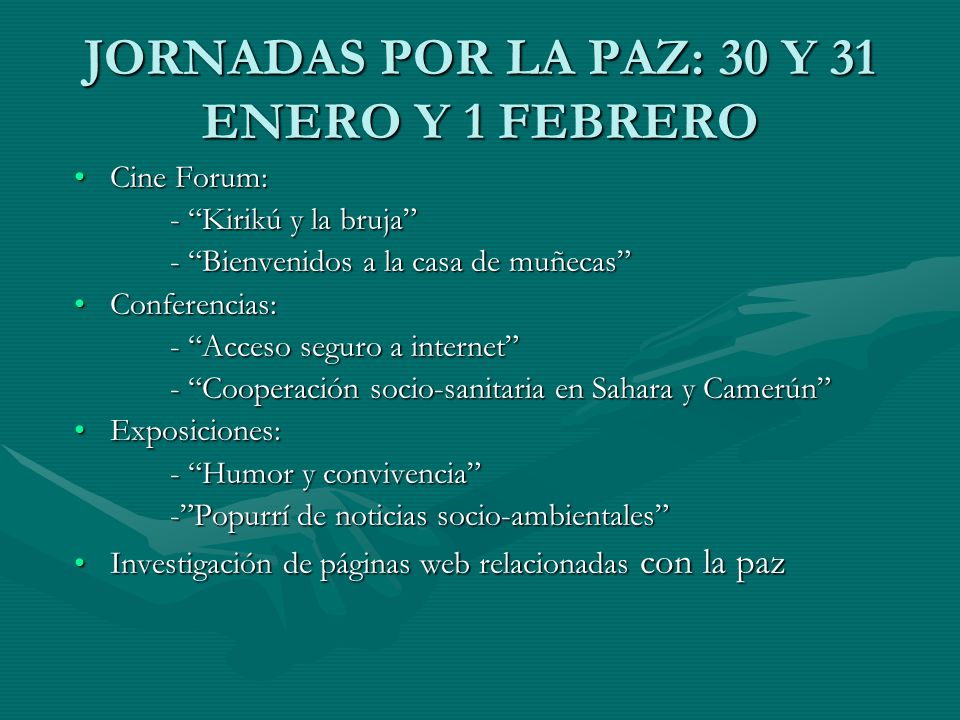 JORNADAS POR LA PAZ: 30 Y 31 ENERO Y 1 FEBRERO

• Cine Forum:
- “Kirikú y la bruja”
- “Bienvenidos a la casa de muñecas”
• Conferencias:
- “Acceso seguro a internet”
- “Cooperación socio-sanitaria en Sahara y Camerún”
• Exposiciones:
- “Humor y convivencia”
-”Popurrí de noticias socio-ambientales”
• Investigación de páginas web relacionadas con la paz